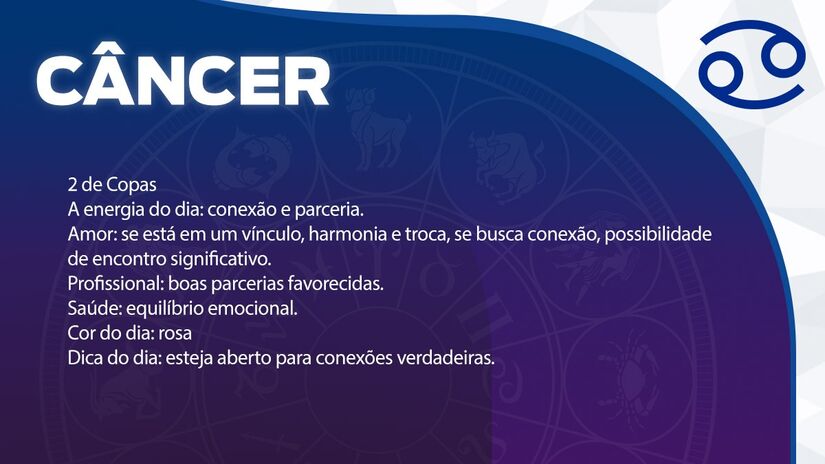 CÂNCER

2 de Copas
A energia do dia: conexão e parceria.
Amor: se está em um vínculo, harmonia e troca, se busca conexão, possibilidade de encontro significativo.
Profissional: boas parcerias favorecidas.
Saúde: equilíbrio emocional.
Cor do dia: rosa
Dica do dia: esteja aberto para conexões verdadeiras.